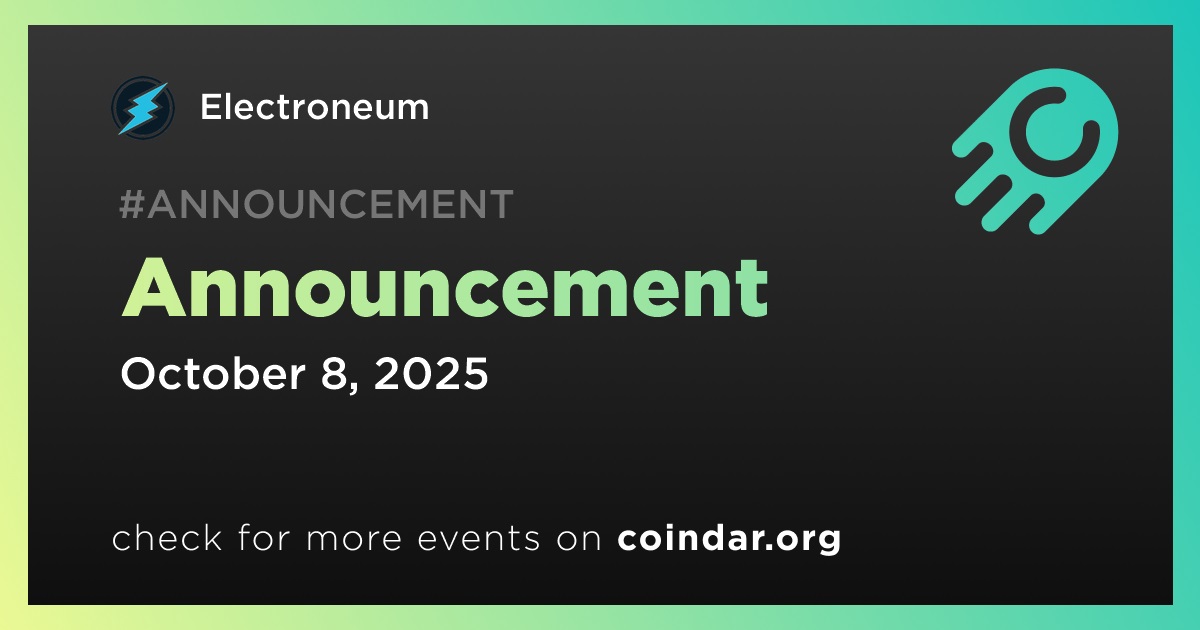 Electroneum

#ANNOUNCEMENT

Announcement

October 8, 2025

check for more events on coindar.org